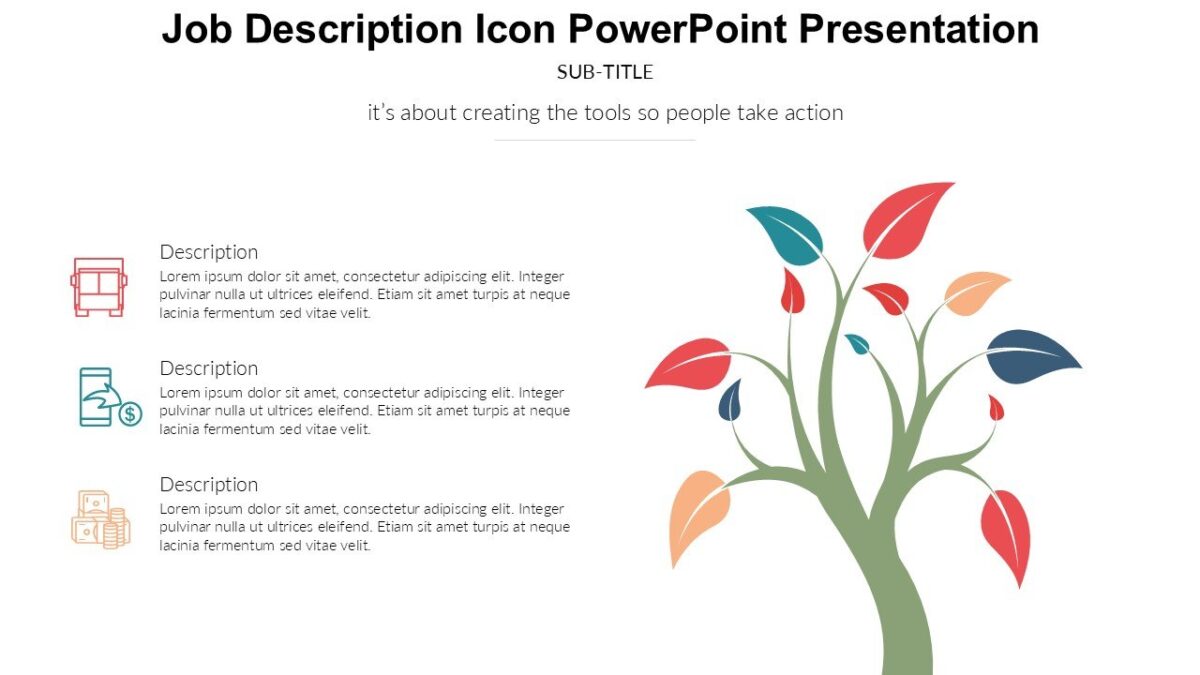 Job Description Icon PowerPoint Presentation

SUB-TITLE

it's about creating the tools so people take action

Description
Lorem ipsum dolor sit amet, consectetur adipiscing elit. Integer pulvinar nulla ut ultrices eleifend. Etiam sit amet turpis at neque lacinia fermentum sed vitae velit.

Description
Lorem ipsum dolor sit amet, consectetur adipiscing elit. Integer pulvinar nulla ut ultrices eleifend. Etiam sit amet turpis at neque lacinia fermentum sed vitae velit.

Description
Lorem ipsum dolor sit amet, consectetur adipiscing elit. Integer pulvinar nulla ut ultrices eleifend. Etiam sit amet turpis at neque lacinia fermentum sed vitae velit.